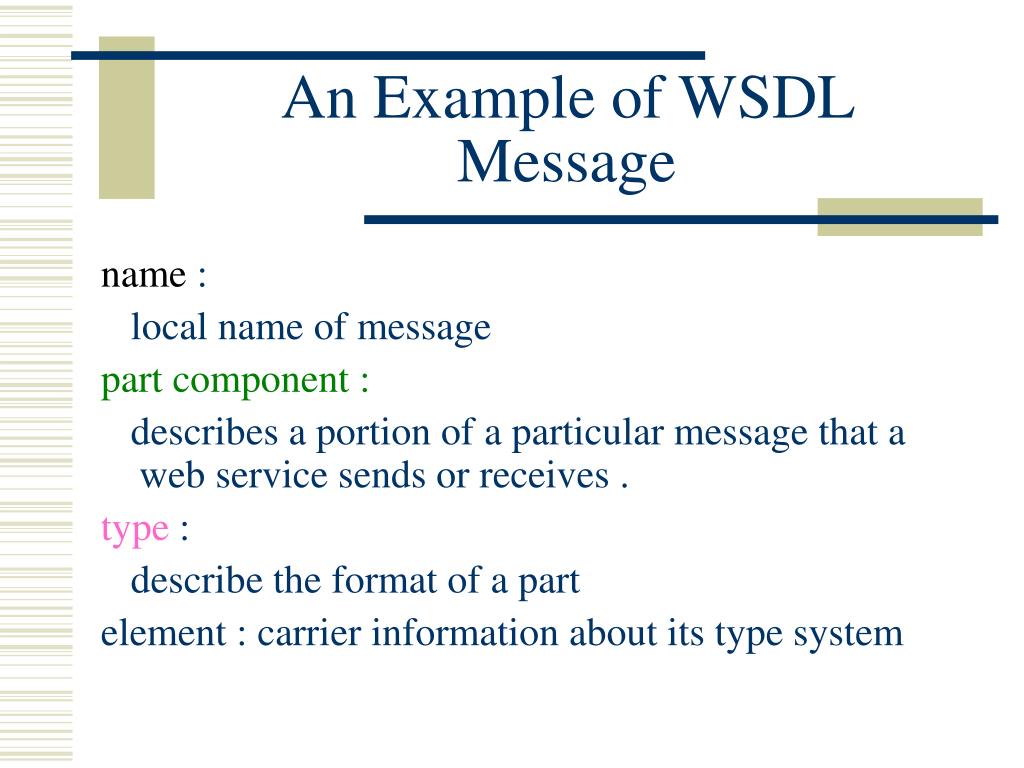 An Example of WSDL Message

name :

local name of message

part component :

describes a portion of a particular message that a web service sends or receives .

type :

describe the format of a part

element : carrier information about its type system